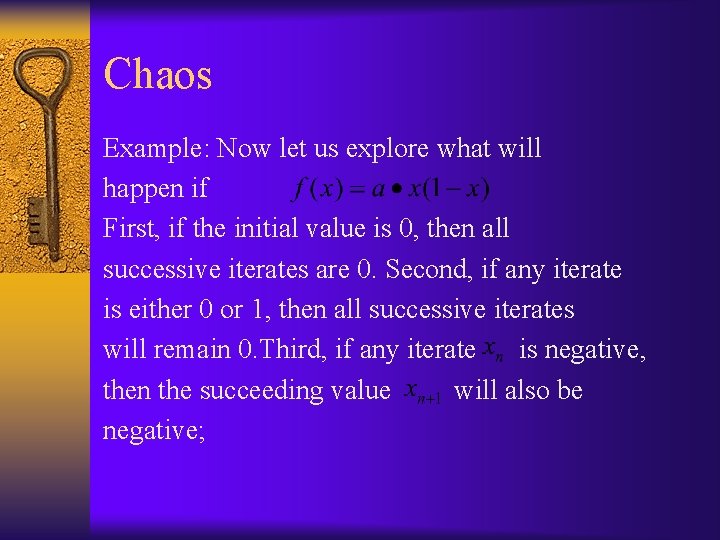 Chaos

Example: Now let us explore what will happen if $f(x) = a \bullet x(1-x)$
First, if the initial value is 0, then all successive iterates are 0. Second, if any iterate is either 0 or 1, then all successive iterates will remain 0.Third, if any iterate $x_n$ is negative, then the succeeding value $x_{n+1}$ will also be negative;